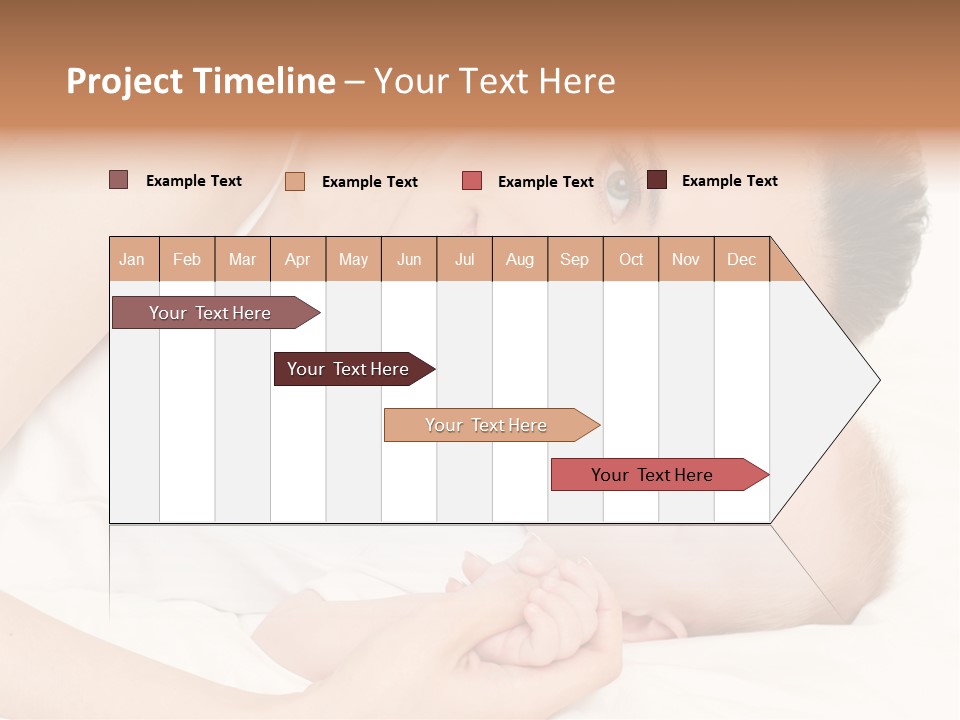 Project Timeline – Your Text Here

Example Text
Example Text
Example Text
Example Text

| Jan | Feb | Mar | Apr | May | Jun | Jul | Aug | Sep | Oct | Nov | Dec |
|---|---|---|---|---|---|---|---|---|---|---|---|

Your Text Here
Your Text Here
Your Text Here
Your Text Here